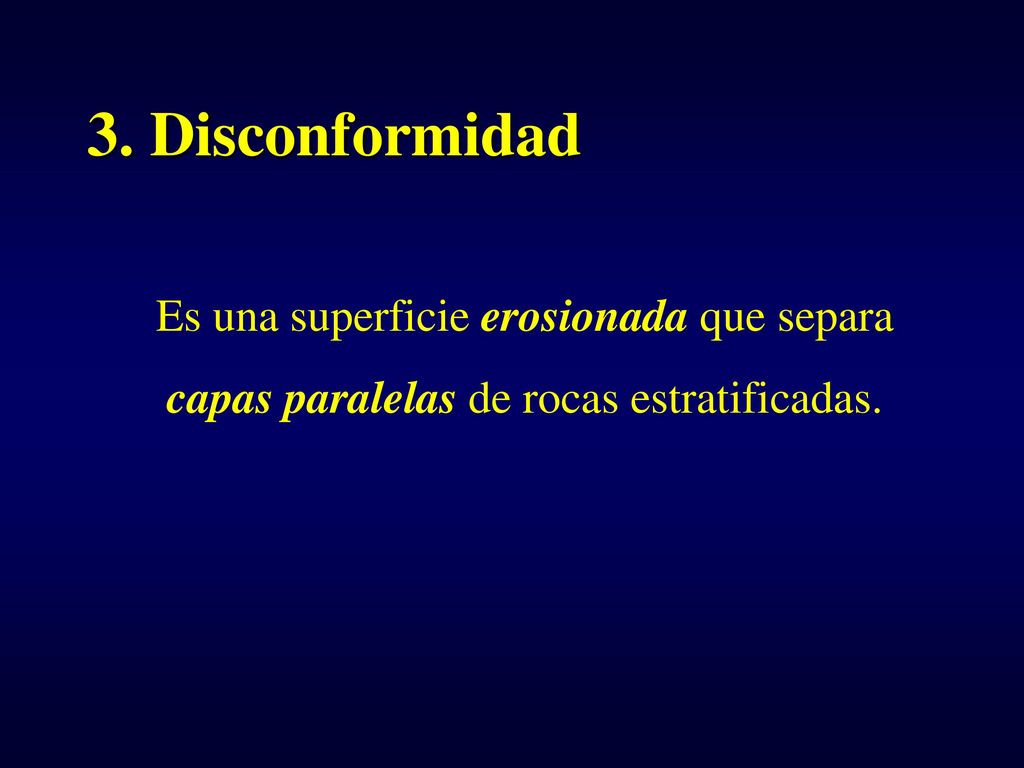 3. Disconformidad

Es una superficie erosionada que separa capas paralelas de rocas estratificadas.